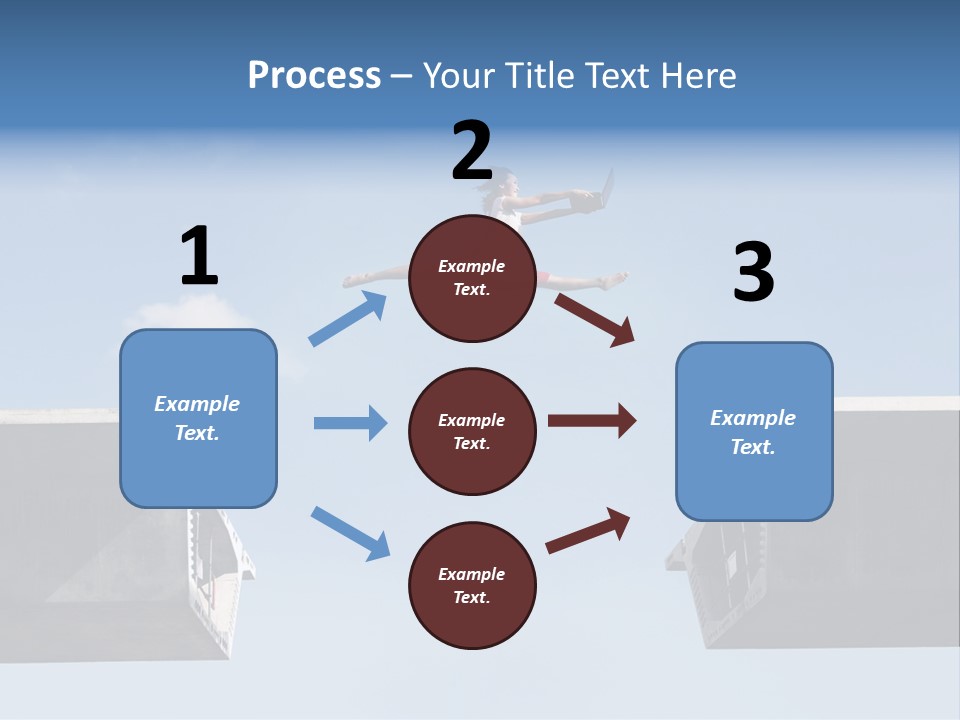 Process – Your Title Text Here

1

Example Text.

2

Example Text.

Example Text.

Example Text.

3

Example Text.